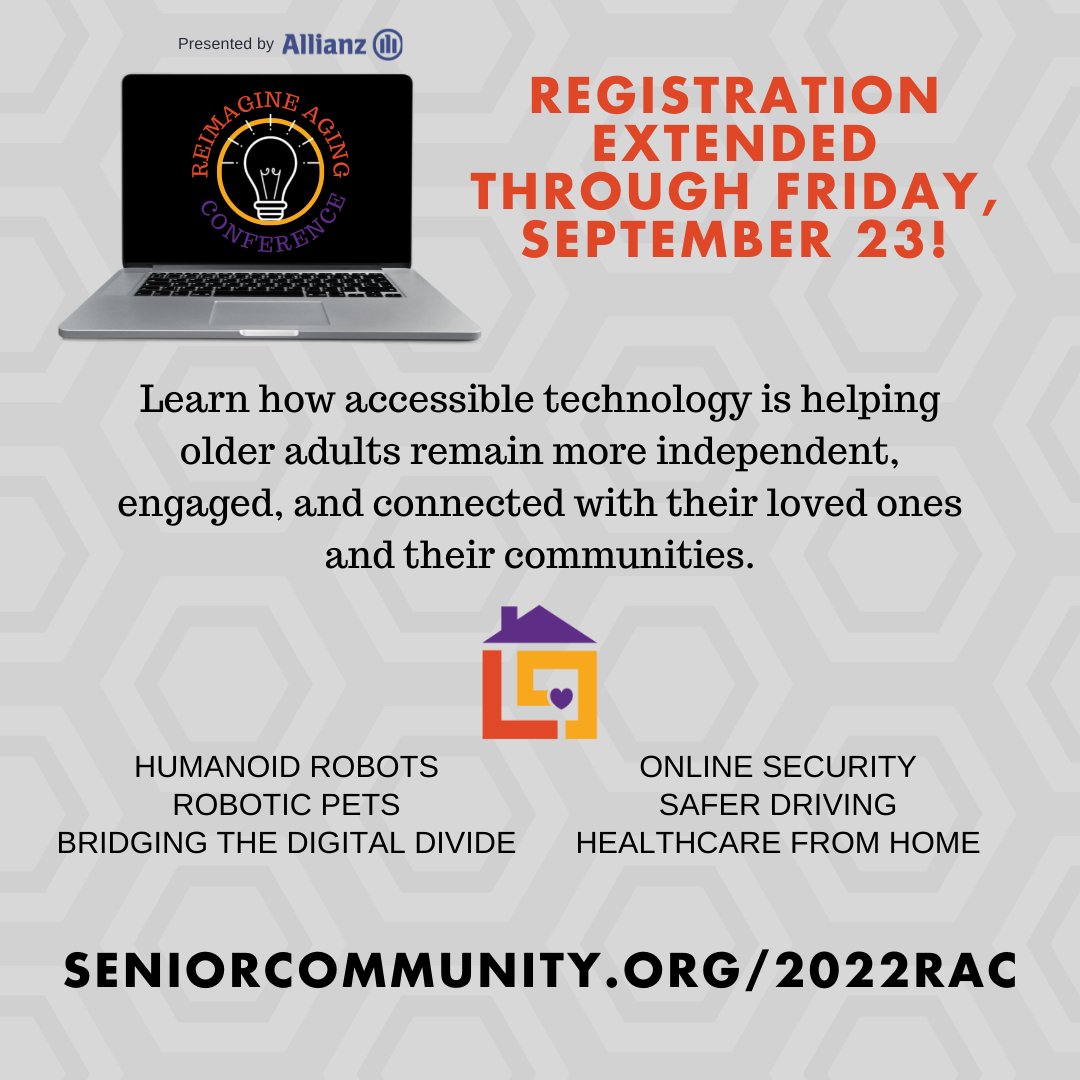 Presented by Allianz

REIMAGINE AGING CONFERENCE

REGISTRATION EXTENDED THROUGH FRIDAY, SEPTEMBER 23!

Learn how accessible technology is helping older adults remain more independent, engaged, and connected with their loved ones and their communities.

HUMANOID ROBOTS
ROBOTIC PETS
BRIDGING THE DIGITAL DIVIDE

ONLINE SECURITY
SAFER DRIVING
HEALTHCARE FROM HOME

SENIORCOMMUNITY.ORG/2022RAC